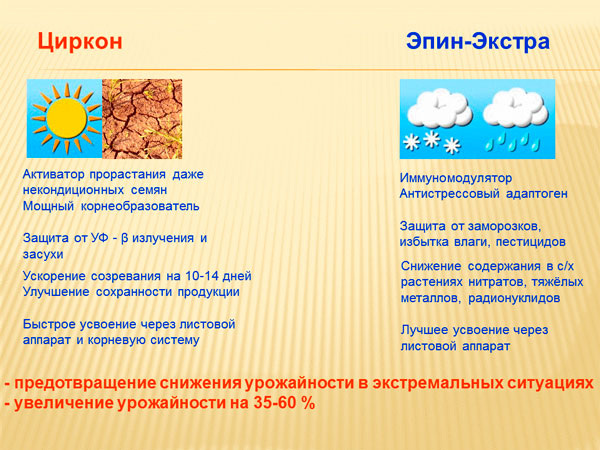 Циркон

Активатор прорастания даже некондиционных семян
Мощный корнеобразователь

Защита от УФ - β излучения и засухи

Ускорение созревания на 10-14 дней
Улучшение сохранности продукции

Быстрое усвоение через листовой аппарат и корневую систему

Эпин-Экстра

Иммуномодулятор
Антистрессовый адаптоген

Защита от заморозков, избытка влаги, пестицидов

Снижение содержания в с/х растениях нитратов, тяжёлых металлов, радионуклидов

Лучшее усвоение через листовой аппарат

- предотвращение снижения урожайности в экстремальных ситуациях
- увеличение урожайности на 35-60 %